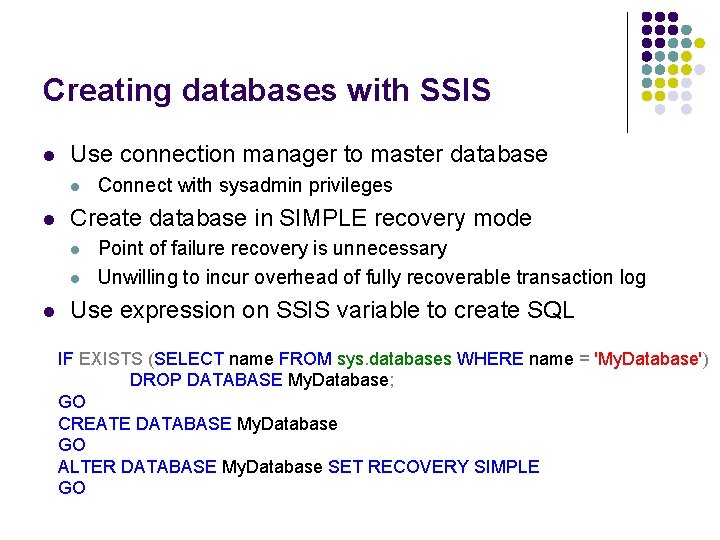 Creating databases with SSIS

- Use connection manager to master database
  - Connect with sysadmin privileges
- Create database in SIMPLE recovery mode
  - Point of failure recovery is unnecessary
  - Unwilling to incur overhead of fully recoverable transaction log
- Use expression on SSIS variable to create SQL

IF EXISTS (SELECT name FROM sys.databases WHERE name = 'MyDatabase')
DROP DATABASE MyDatabase;
GO
CREATE DATABASE MyDatabase
GO
ALTER DATABASE MyDatabase SET RECOVERY SIMPLE
GO